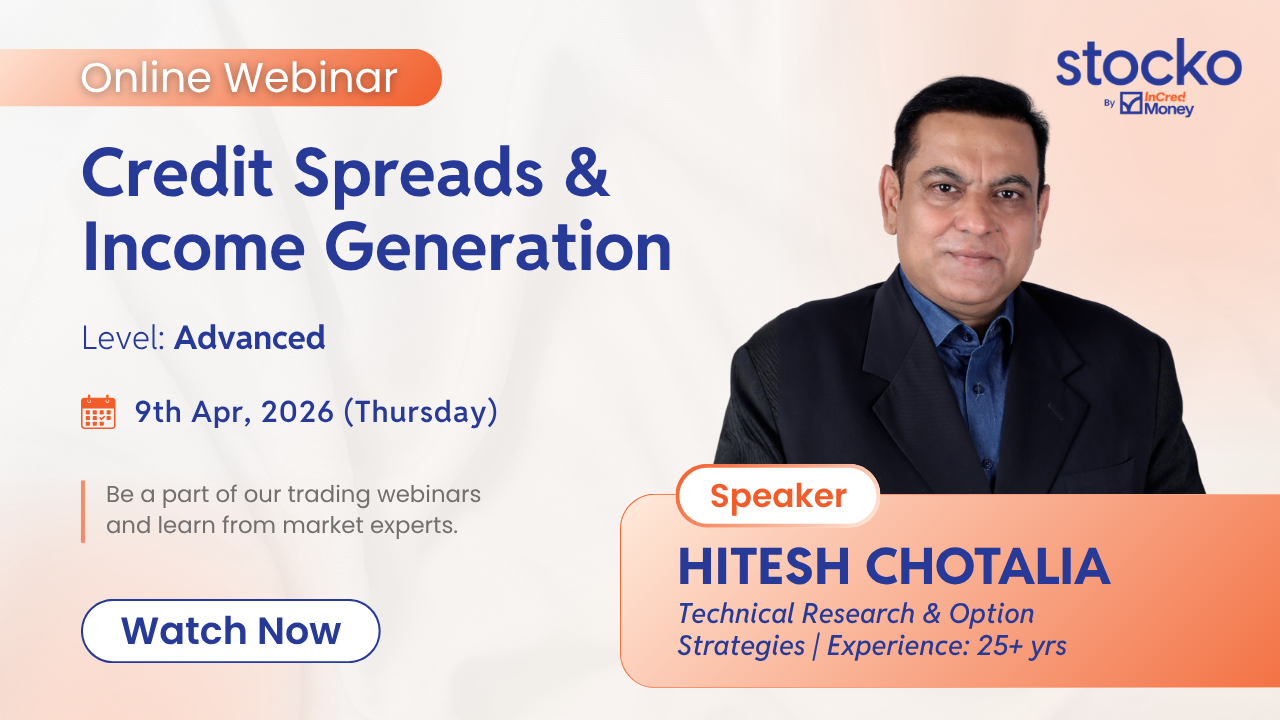 Online Webinar

stocko
By InCred Money

Credit Spreads & Income Generation

Level: Advanced

9th Apr, 2026 (Thursday)

Be a part of our trading webinars and learn from market experts.

Watch Now

Speaker

HITESH CHOTALIA

Technical Research & Option Strategies | Experience: 25+ yrs